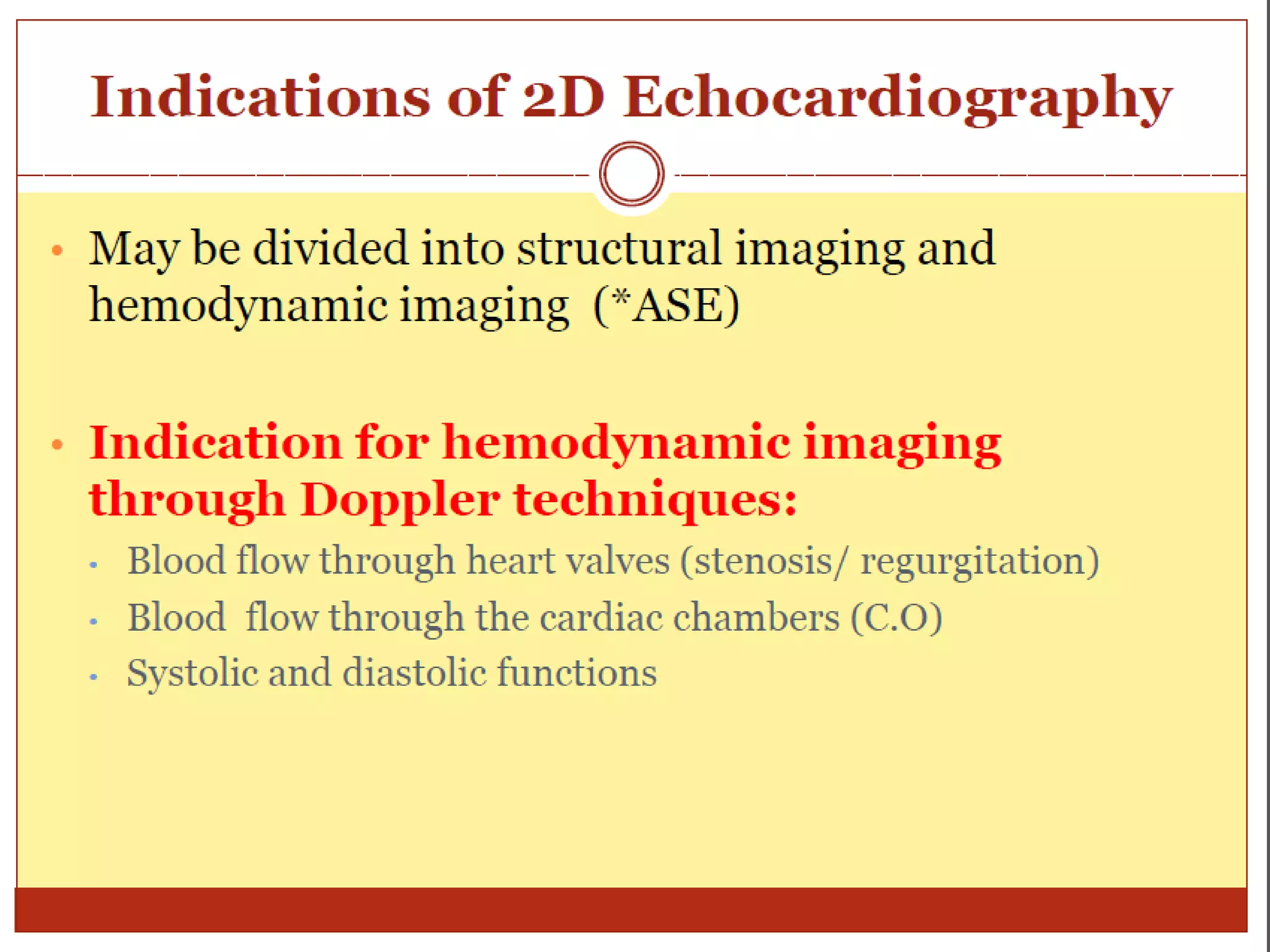 Indications of 2D Echocardiography

• May be divided into structural imaging and hemodynamic imaging (*ASE)

• Indication for hemodynamic imaging through Doppler techniques:
  • Blood flow through heart valves (stenosis/ regurgitation)
  • Blood flow through the cardiac chambers (C.O)
  • Systolic and diastolic functions